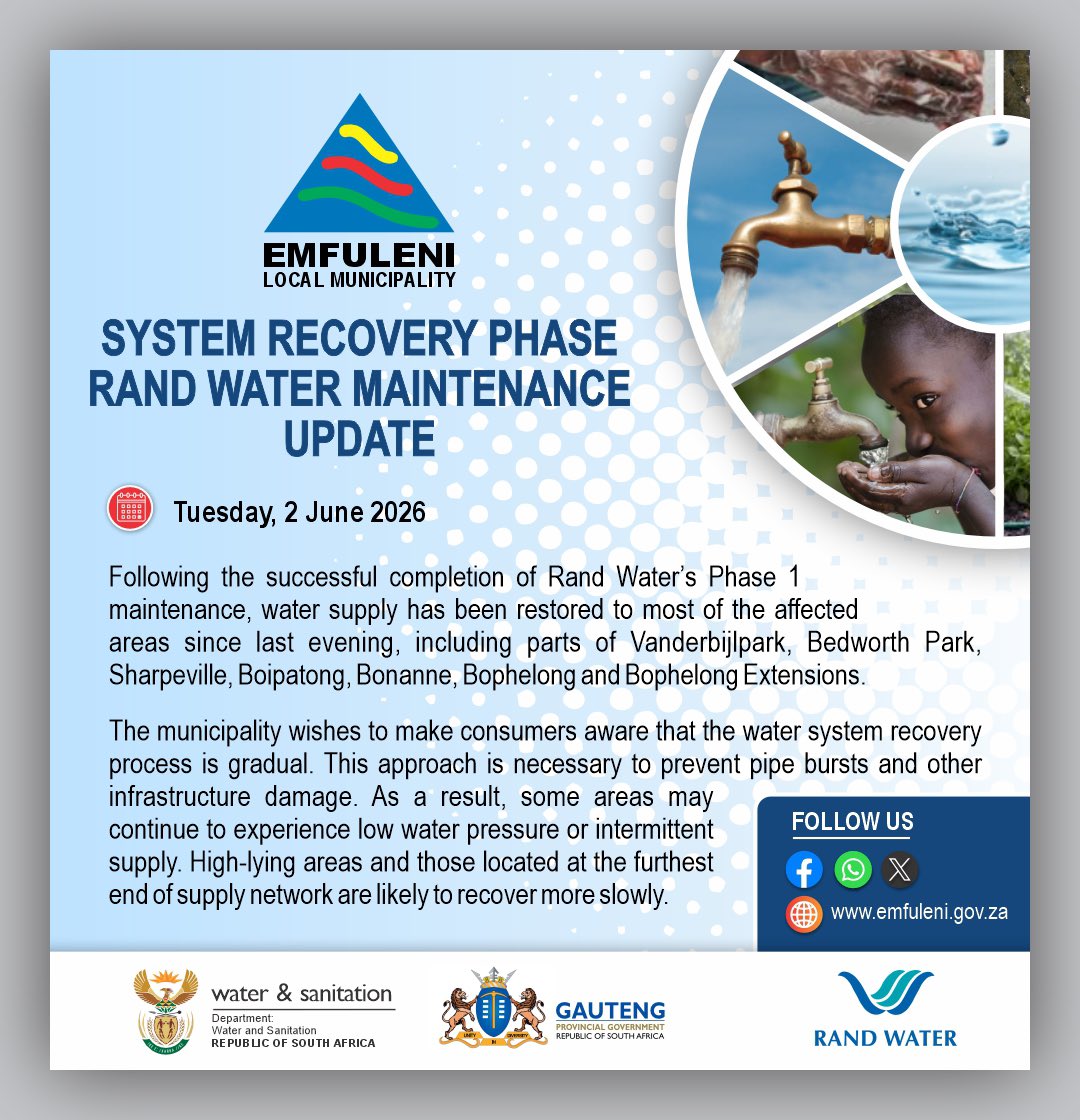 EMFULENI
LOCAL MUNICIPALITY

SYSTEM RECOVERY PHASE
RAND WATER MAINTENANCE
UPDATE

Tuesday, 2 June 2026

Following the successful completion of Rand Water's Phase 1 maintenance, water supply has been restored to most of the affected areas since last evening, including parts of Vanderbijlpark, Bedworth Park, Sharpeville, Boipatong, Bonanne, Bophelong and Bophelong Extensions.

The municipality wishes to make consumers aware that the water system recovery process is gradual. This approach is necessary to prevent pipe bursts and other infrastructure damage. As a result, some areas may continue to experience low water pressure or intermittent supply. High-lying areas and those located at the furthest end of supply network are likely to recover more slowly.

FOLLOW US

www.emfuleni.gov.za

water & sanitation
Department:
Water and Sanitation
REPUBLIC OF SOUTH AFRICA

GAUTENG
PROVINCIAL GOVERNMENT
REPUBLIC OF SOUTH AFRICA

RAND WATER